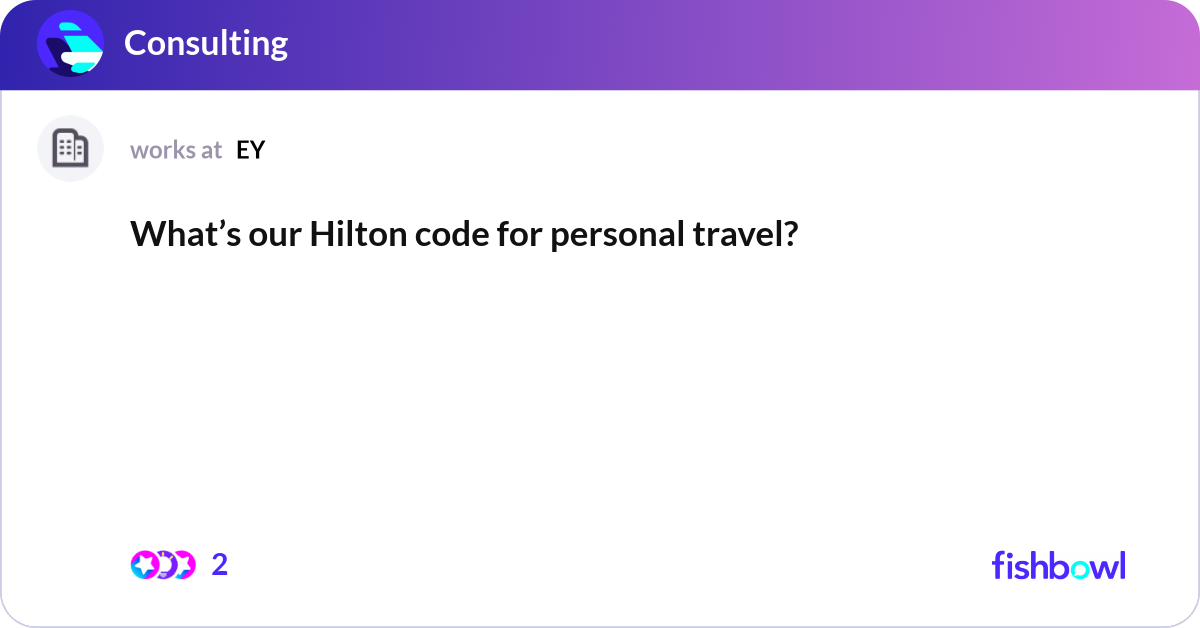 Consulting

works at EY

What’s our Hilton code for personal travel?

2

fishbowl